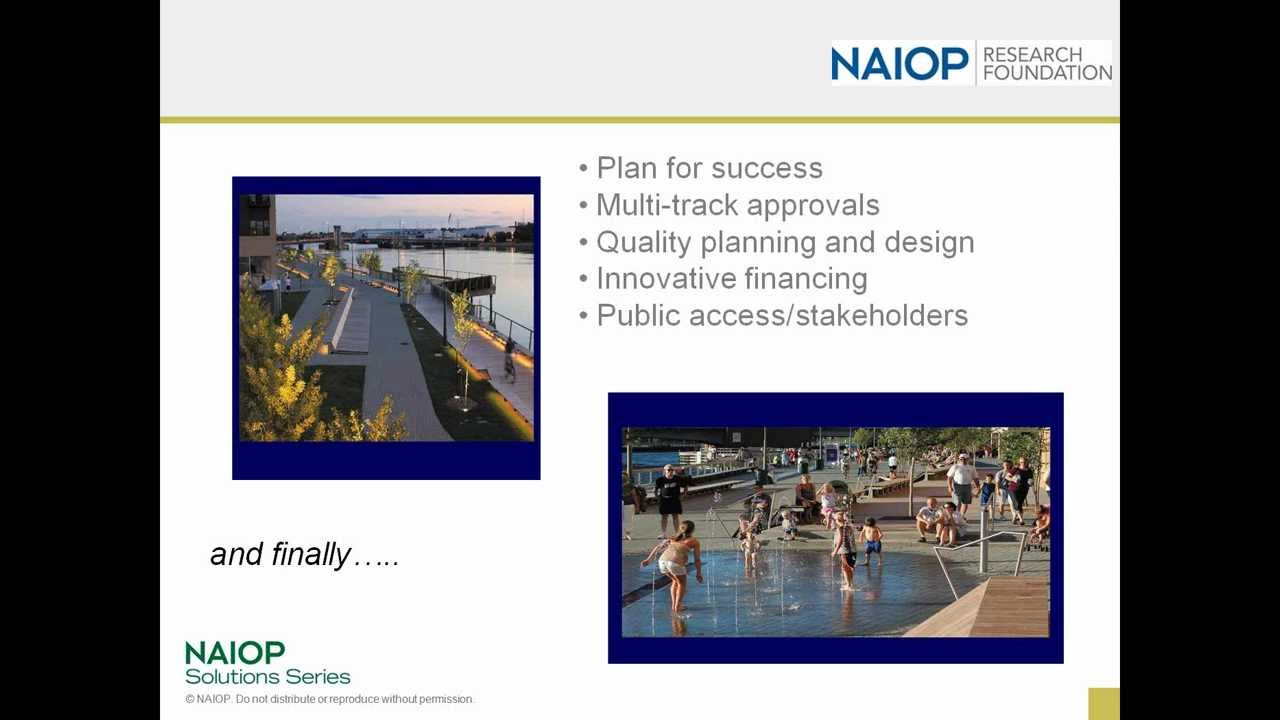 NAIOP RESEARCH FOUNDATION

• Plan for success
• Multi-track approvals
• Quality planning and design
• Innovative financing
• Public access/stakeholders

and finally…..

NAIOP
Solutions Series
© NAIOP. Do not distribute or reproduce without permission.